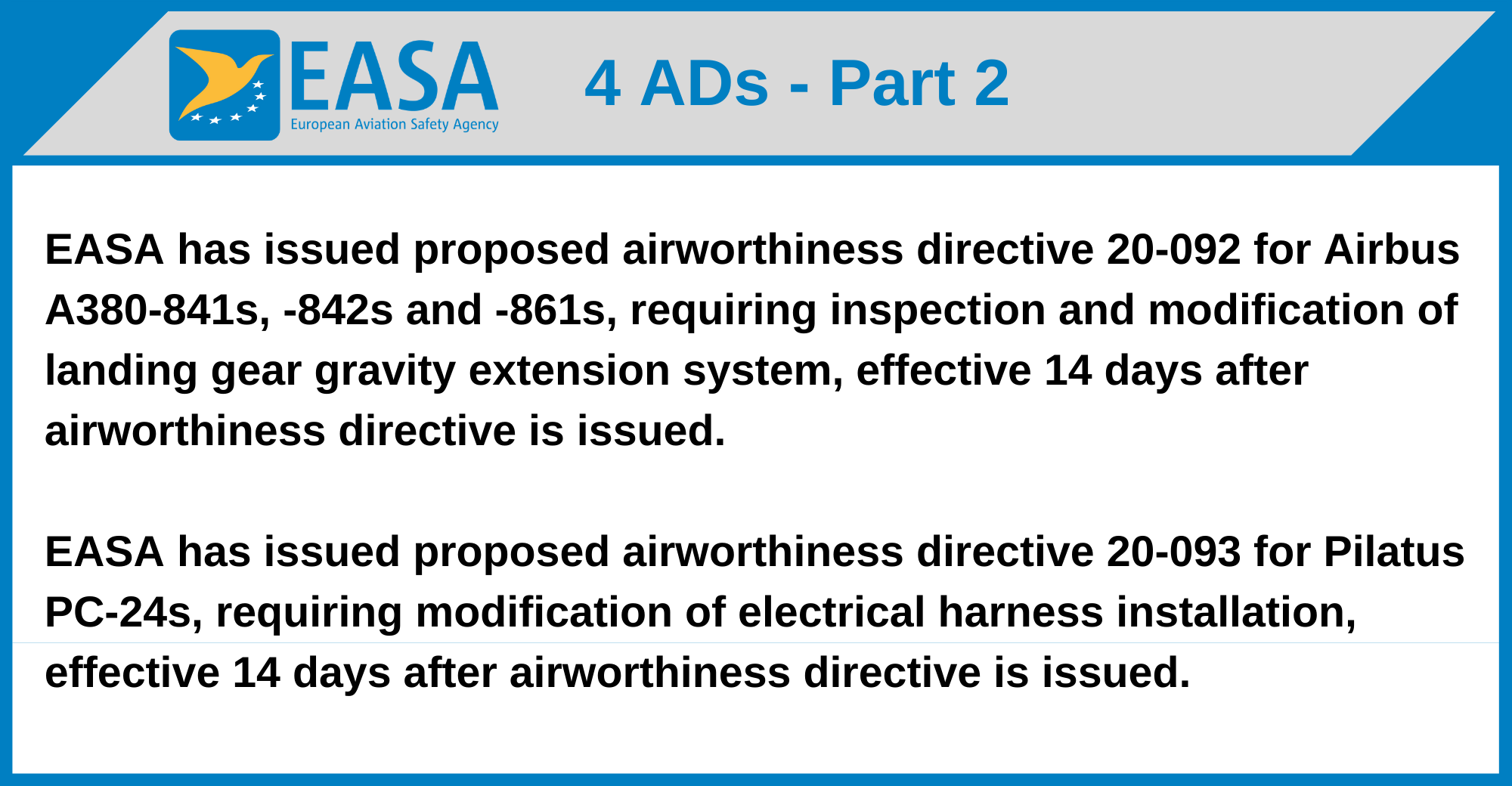 EASA
European Aviation Safety Agency

4 ADs - Part 2

EASA has issued proposed airworthiness directive 20-092 for Airbus A380-841s, -842s and -861s, requiring inspection and modification of landing gear gravity extension system, effective 14 days after airworthiness directive is issued.

EASA has issued proposed airworthiness directive 20-093 for Pilatus PC-24s, requiring modification of electrical harness installation, effective 14 days after airworthiness directive is issued.